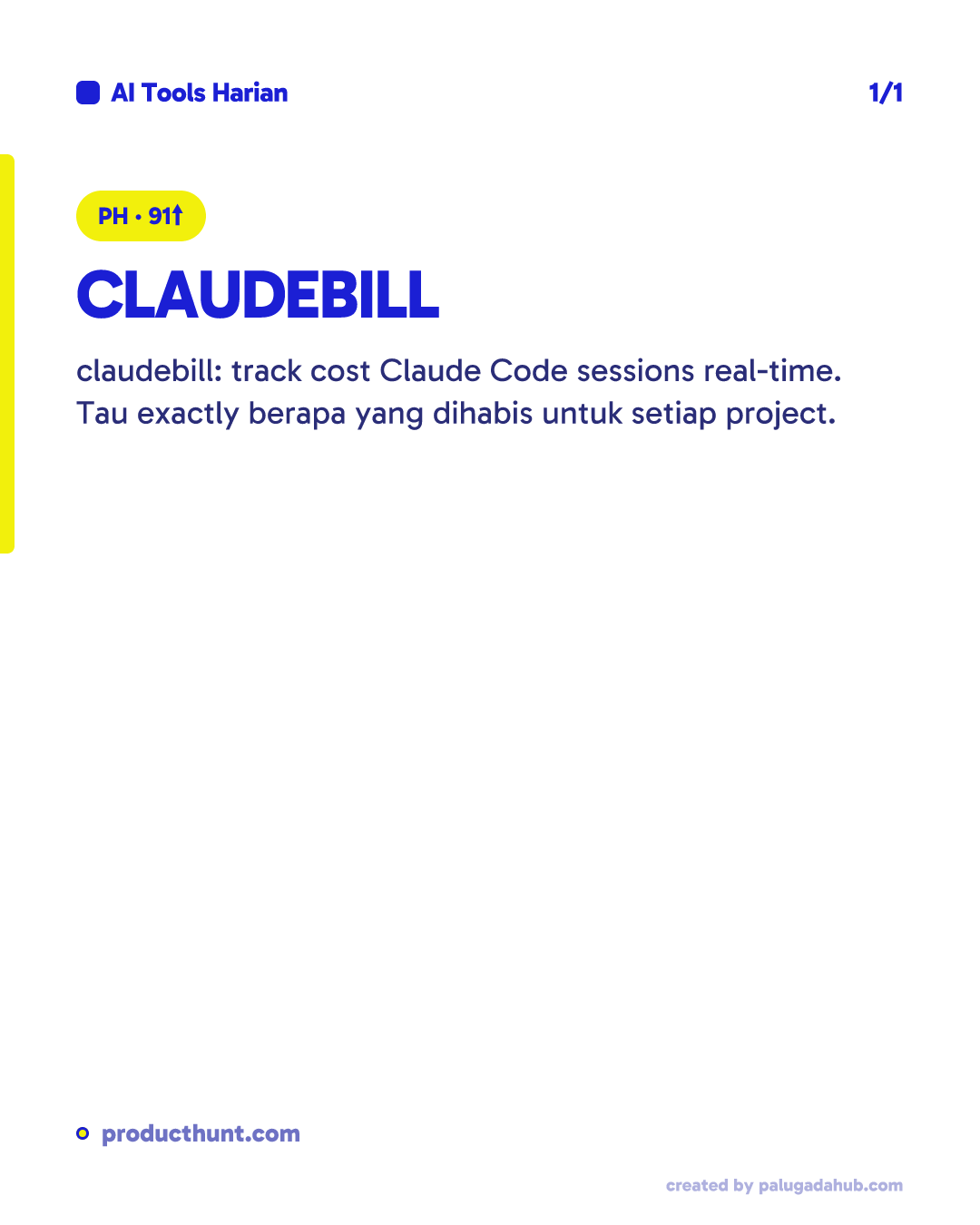 AI Tools Harian

1/1

PH • 91↑

CLAUDEBILL

claudebill: track cost Claude Code sessions real-time. Tau exactly berapa yang dihabis untuk setiap project.

producthunt.com

created by palugadahub.com